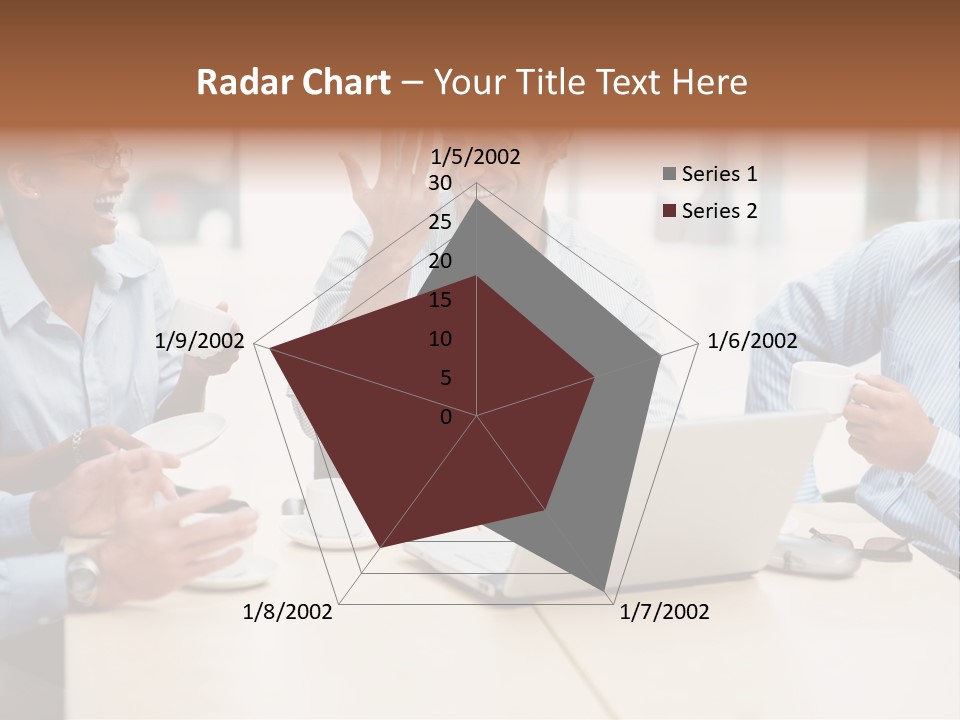 Radar Chart – Your Title Text Here

1/5/2002
30
25
20
15
10
5
0
1/6/2002
1/7/2002
1/8/2002
1/9/2002

Series 1
Series 2